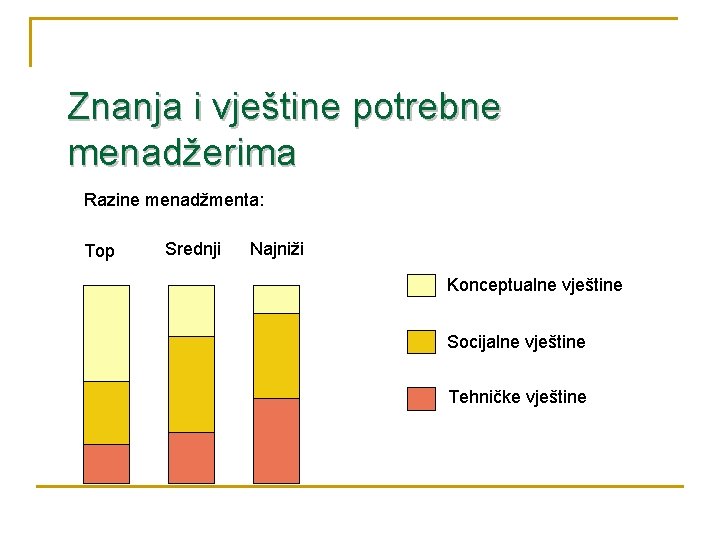 Znanja i vještine potrebne menadžerima

Razine menadžmenta:

Top

Srednji

Najniži

Konceptualne vještine

Socijalne vještine

Tehničke vještine